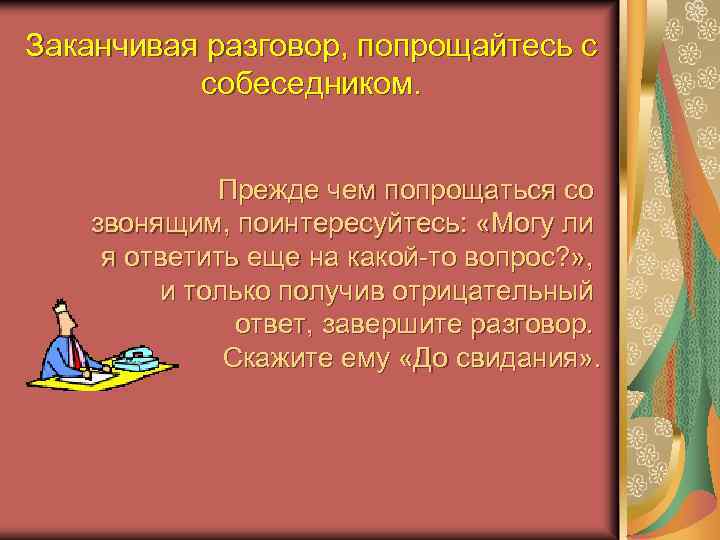 Заканчивая разговор, попрощайтесь с собеседником.

Прежде чем попрощаться со звонящим, поинтересуйтесь: «Могу ли я ответить еще на какой-то вопрос?», и только получив отрицательный ответ, завершите разговор. Скажите ему «До свидания».